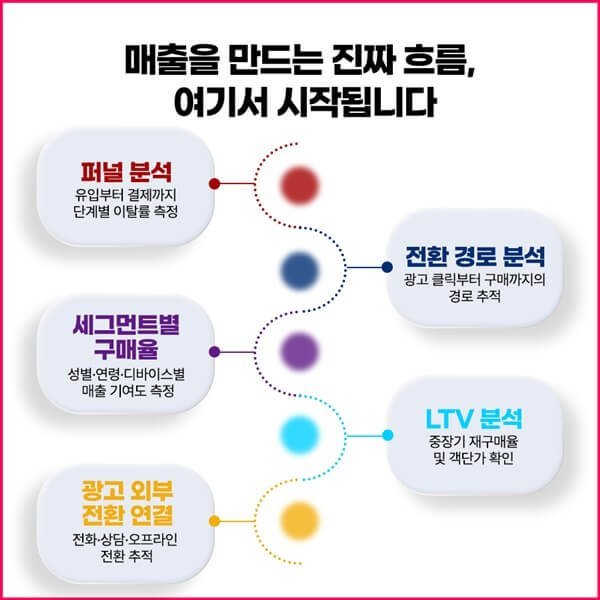 매출을 만드는 진짜 흐름,
여기서 시작됩니다

퍼널 분석
유입부터 결제까지
단계별 이탈률 측정

전환 경로 분석
광고 클릭부터 구매까지의
경로 추적

세그먼트별
구매율
성별·연령·디바이스별
매출 기여도 측정

LTV 분석
중장기 재구매율
및 객단가 확인

광고 외부
전환 연결
전화·상담·오프라인
전환 추적